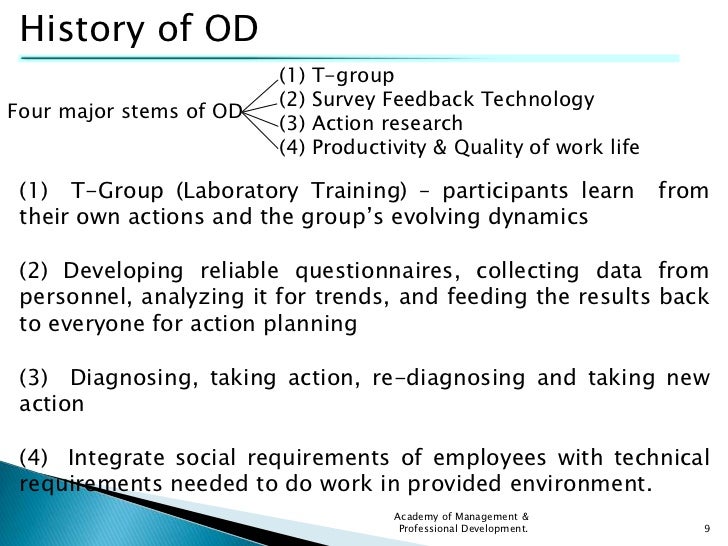 History of OD

Four major stems of OD
(1) T-group
(2) Survey Feedback Technology
(3) Action research
(4) Productivity & Quality of work life

(1) T-Group (Laboratory Training) – participants learn from their own actions and the group's evolving dynamics

(2) Developing reliable questionnaires, collecting data from personnel, analyzing it for trends, and feeding the results back to everyone for action planning

(3) Diagnosing, taking action, re-diagnosing and taking new action

(4) Integrate social requirements of employees with technical requirements needed to do work in provided environment.

Academy of Management & Professional Development.

9